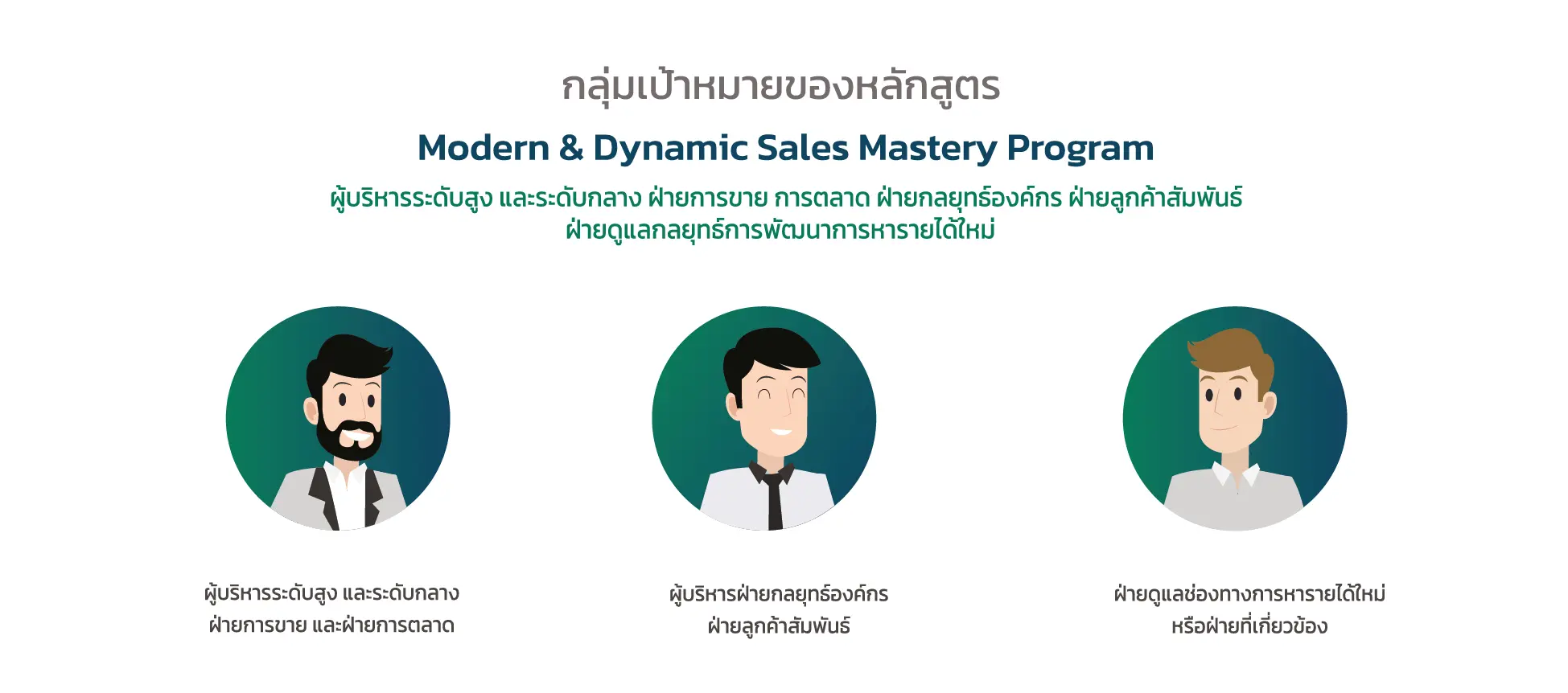 กลุ่มเป้าหมายของหลักสูตร

Modern & Dynamic Sales Mastery Program

ผู้บริหารระดับสูง และระดับกลาง ฝ่ายการขาย การตลาด ฝ่ายกลยุทธ์องค์กร ฝ่ายลูกค้าสัมพันธ์ ฝ่ายดูแลกลยุทธ์การพัฒนาการหารายได้ใหม่

ผู้บริหารระดับสูง และระดับกลาง ฝ่ายการขาย และฝ่ายการตลาด

ผู้บริหารฝ่ายกลยุทธ์องค์กร ฝ่ายลูกค้าสัมพันธ์

ฝ่ายดูแลช่องทางการหารายได้ใหม่ หรือฝ่ายที่เกี่ยวข้อง